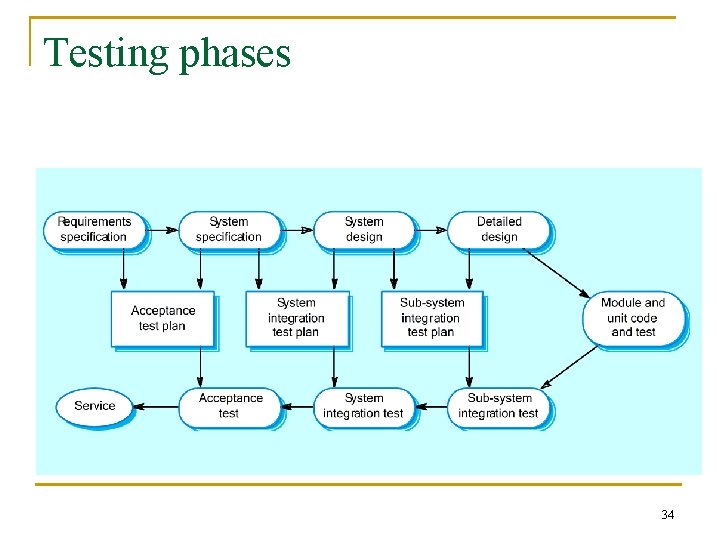 Testing phases

Requirements specification

System specification

System design

Detailed design

Acceptance test plan

System integration test plan

Sub-system integration test plan

Module and unit code and test

Service

Acceptance test

System integration test

Sub-system integration test

34